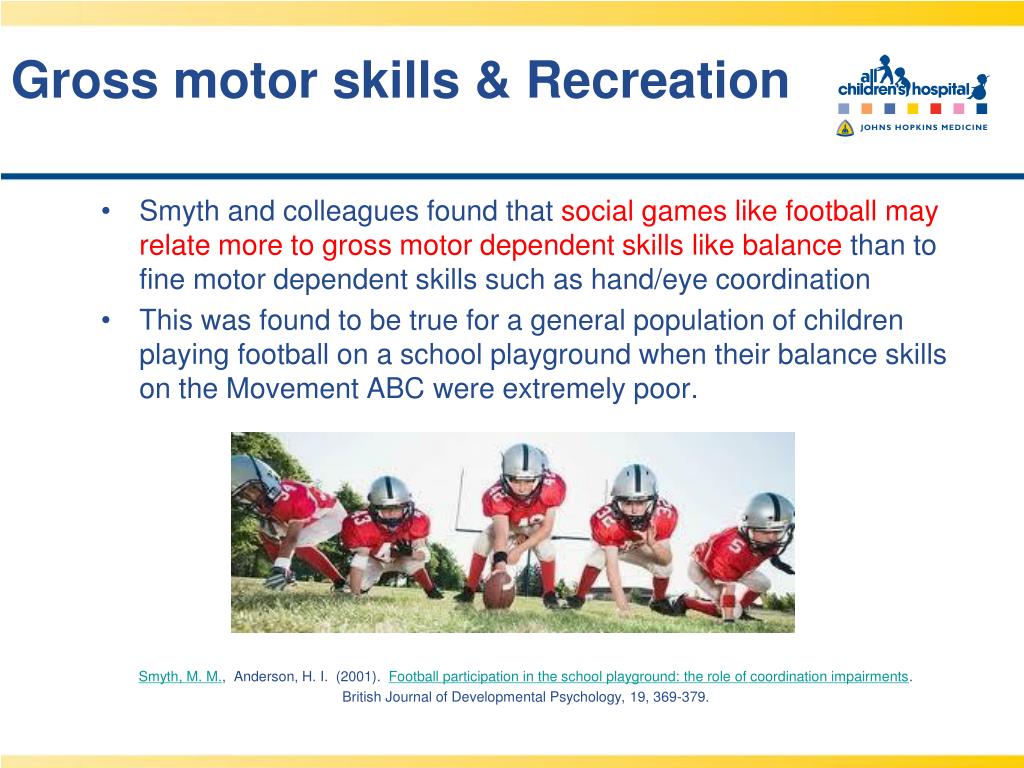 Gross motor skills & Recreation

all children's hospital
JOHNS HOPKINS MEDICINE

• Smyth and colleagues found that social games like football may relate more to gross motor dependent skills like balance than to fine motor dependent skills such as hand/eye coordination
• This was found to be true for a general population of children playing football on a school playground when their balance skills on the Movement ABC were extremely poor.

Smyth, M. M., Anderson, H. I. (2001). Football participation in the school playground: the role of coordination impairments. British Journal of Developmental Psychology, 19, 369-379.